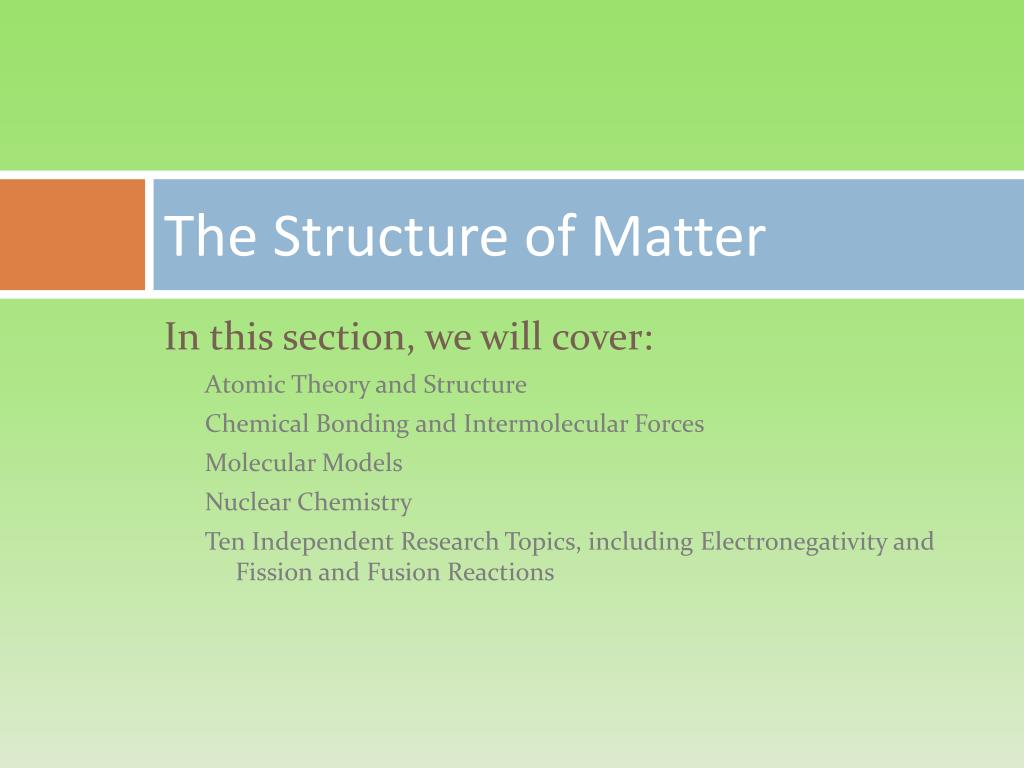 The Structure of Matter

In this section, we will cover:

Atomic Theory and Structure

Chemical Bonding and Intermolecular Forces

Molecular Models

Nuclear Chemistry

Ten Independent Research Topics, including Electronegativity and Fission and Fusion Reactions